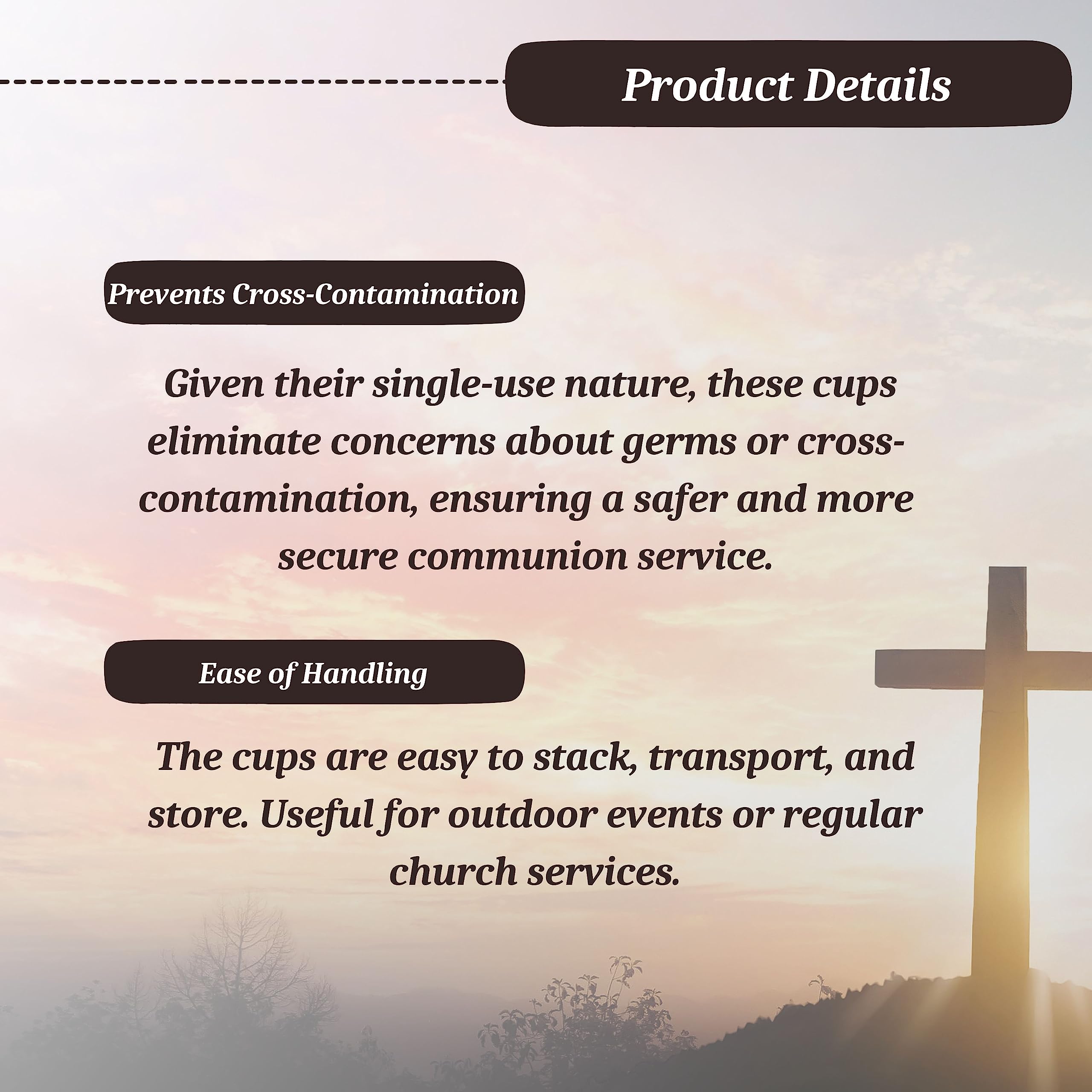 Product Details

Prevents Cross-Contamination

Given their single-use nature, these cups eliminate concerns about germs or cross-contamination, ensuring a safer and more secure communion service.

Ease of Handling

The cups are easy to stack, transport, and store. Useful for outdoor events or regular church services.